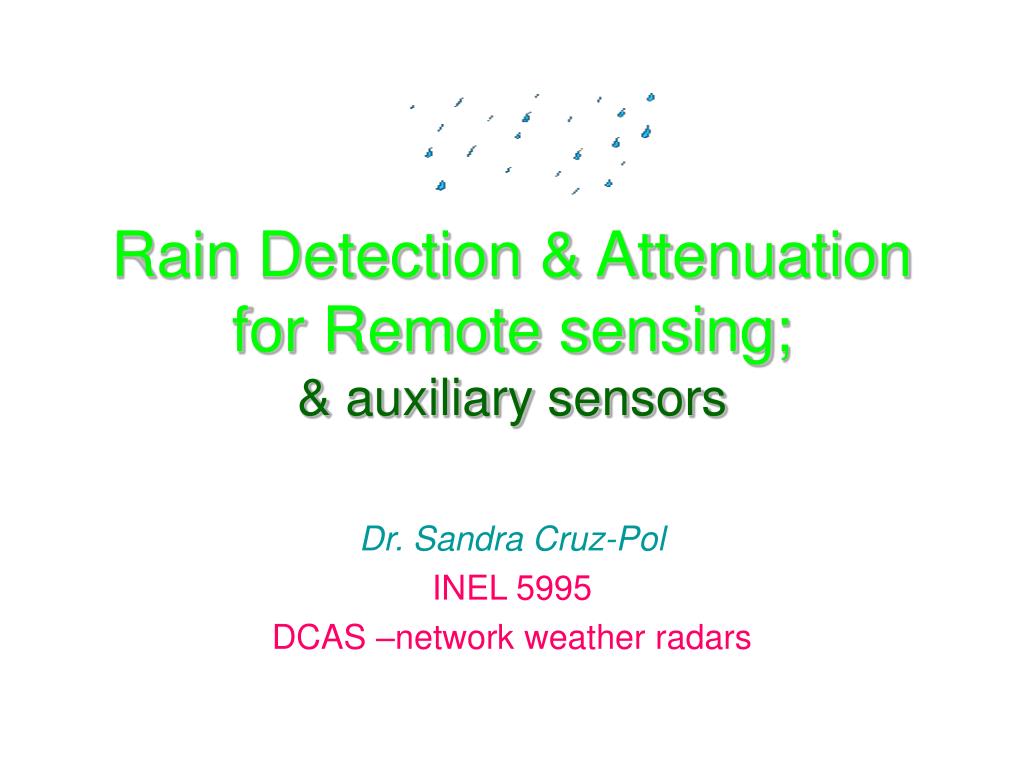 Rain Detection & Attenuation for Remote sensing;
& auxiliary sensors

Dr. Sandra Cruz-Pol
INEL 5995
DCAS –network weather radars